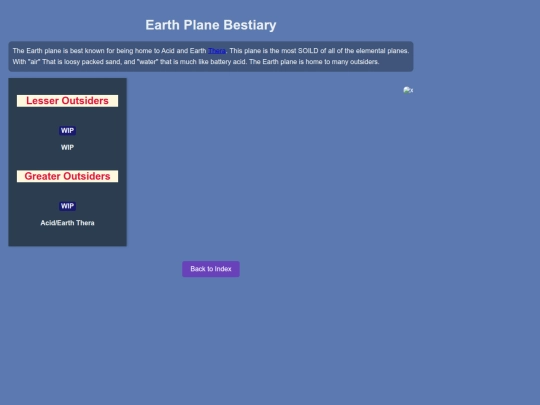 Earth Plane Bestiary

The Earth plane is best known for being home to Acid and Earth Thera. This plane is the most SOILD of all of the elemental planes. With "air" That is loosy packed sand, and "water" that is much like battery acid. The Earth plane is home to many outsiders.

Lesser Outsiders

WIP

WIP

Greater Outsiders

WIP

Acid/Earth Thera

Back to Index